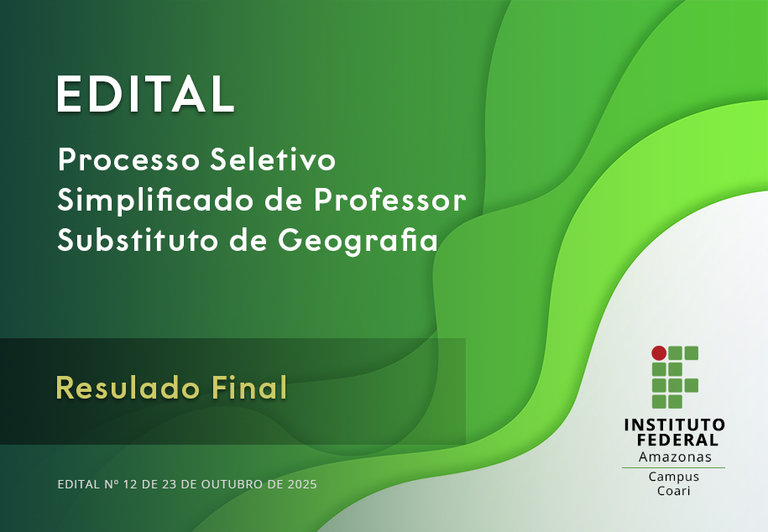 EDITAL

Processo Seletivo Simplificado de Professor Substituto de Geografia

Resulado Final

EDITAL Nº 12 DE 23 DE OUTUBRO DE 2025

INSTITUTO FEDERAL
Amazonas
Campus
Coari